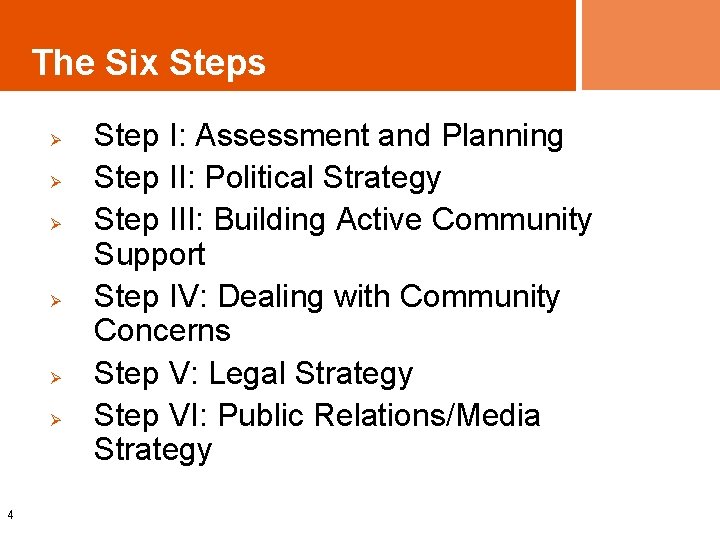 The Six Steps

➢ Step I: Assessment and Planning
➢ Step II: Political Strategy
➢ Step III: Building Active Community Support
➢ Step IV: Dealing with Community Concerns
➢ Step V: Legal Strategy
➢ Step VI: Public Relations/Media Strategy

4